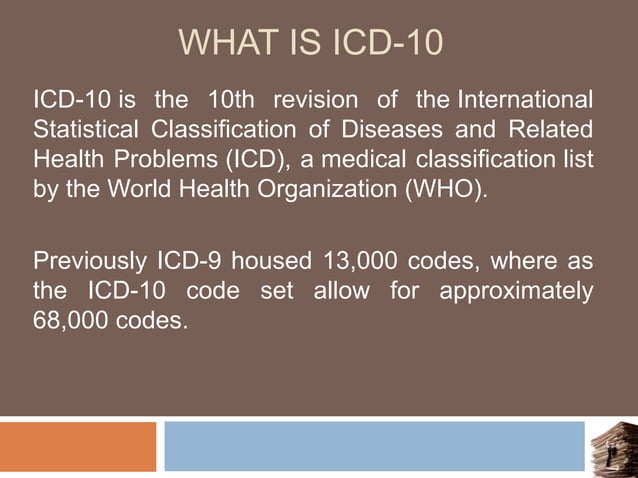 WHAT IS ICD-10

ICD-10 is the 10th revision of the International Statistical Classification of Diseases and Related Health Problems (ICD), a medical classification list by the World Health Organization (WHO).

Previously ICD-9 housed 13,000 codes, where as the ICD-10 code set allow for approximately 68,000 codes.